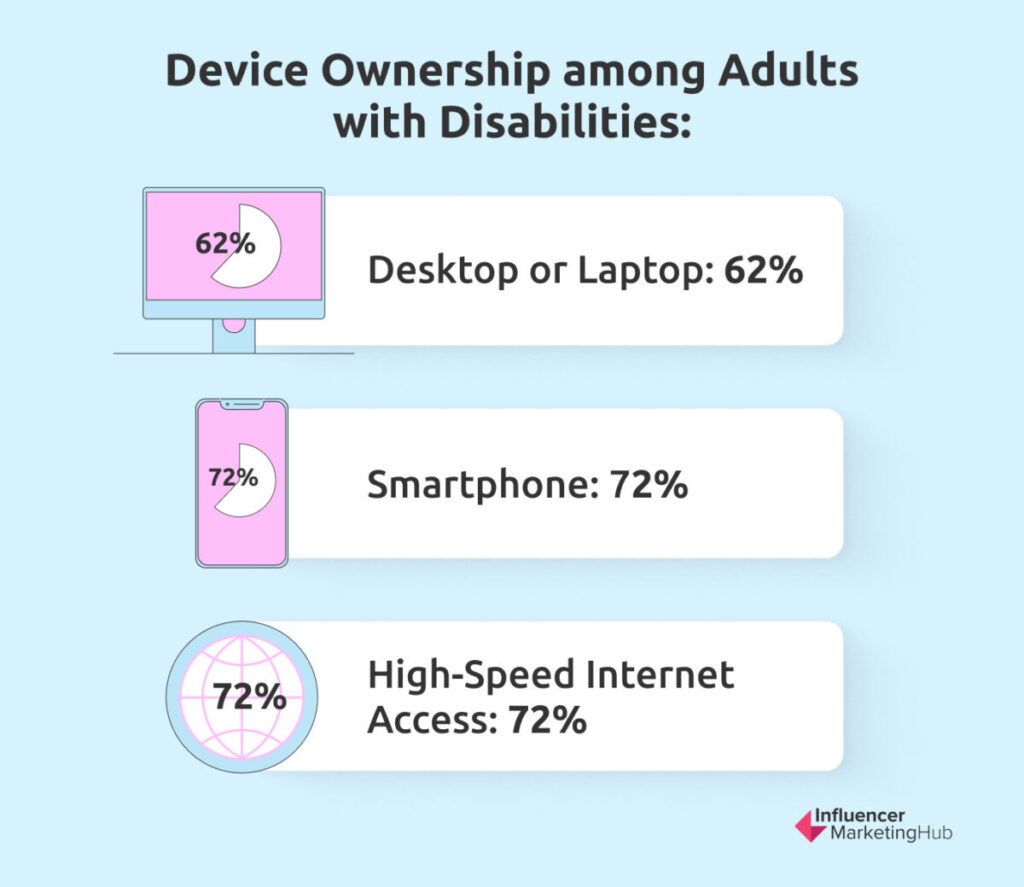 Device Ownership among Adults with Disabilities:

62%

Desktop or Laptop: 62%

72%

Smartphone: 72%

72%

High-Speed Internet Access: 72%

Influencer MarketingHub